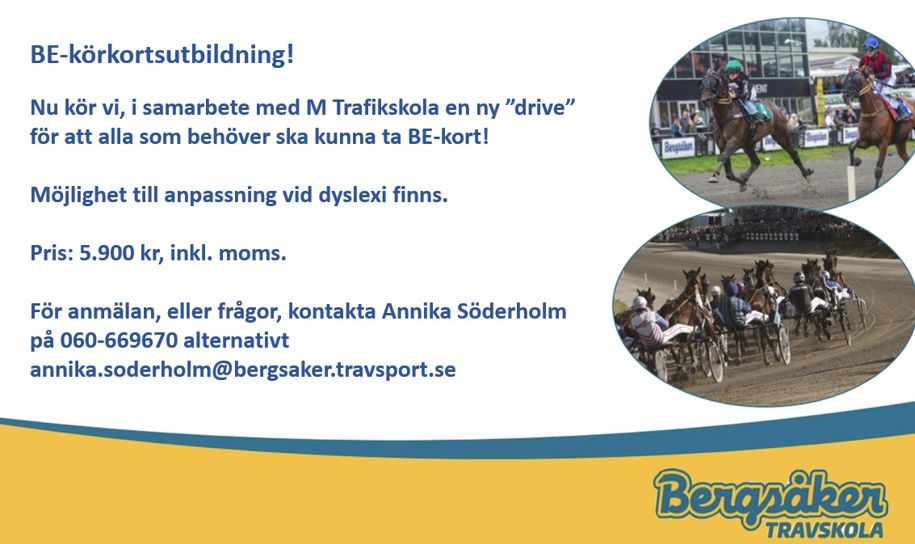 BE-körkortsutbildning!

Nu kör vi, i samarbete med M Trafikskola en ny ”drive” för att alla som behöver ska kunna ta BE-kort!

Möjlighet till anpassning vid dyslexi finns.

Pris: 5.900 kr, inkl. moms.

För anmälan, eller frågor, kontakta Annika Söderholm på 060-669670 alternativt annika.soderholm@bergsaker.travsport.se

Bergsåker
TRAVSKOLA